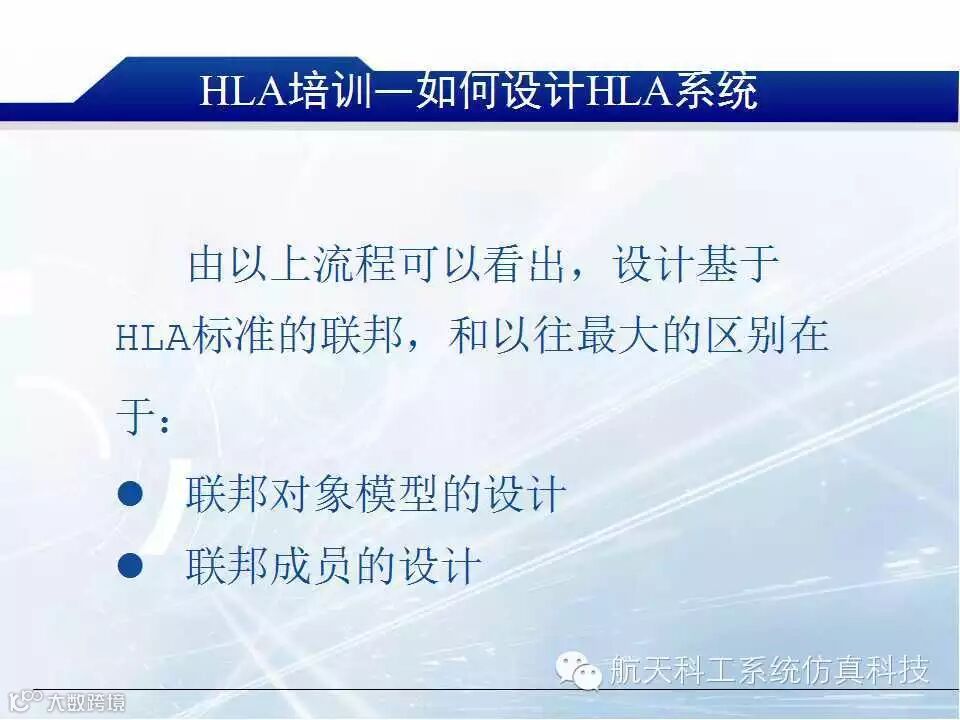 HLA培训—如何设计HLA系统

由以上流程可以看出，设计基于HLA标准的联邦，和以往最大的区别在于：

● 联邦对象模型的设计
● 联邦成员的设计

航天科工系统仿真科技

大数跨境